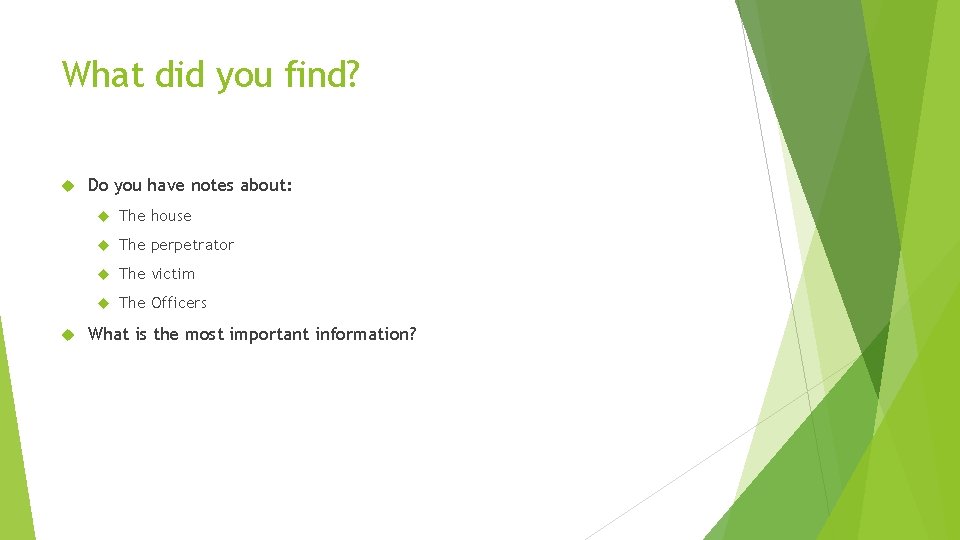 What did you find?

Do you have notes about:

The house

The perpetrator

The victim

The Officers

What is the most important information?